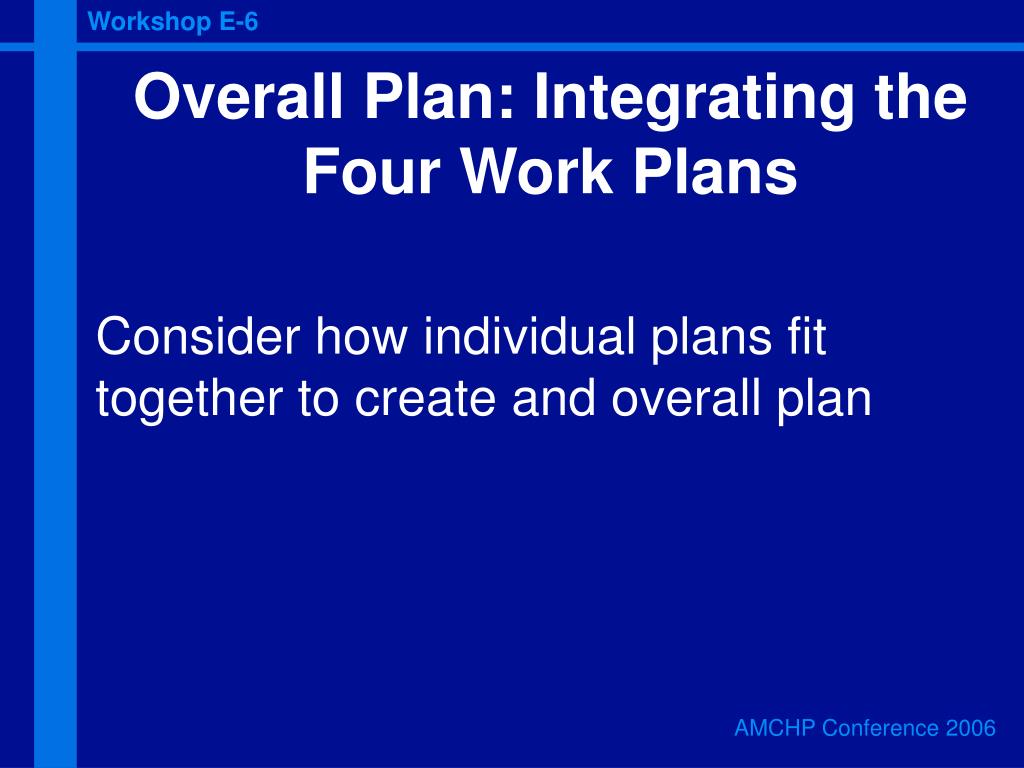 Workshop E-6

Overall Plan: Integrating the Four Work Plans

Consider how individual plans fit together to create and overall plan

AMCHP Conference 2006